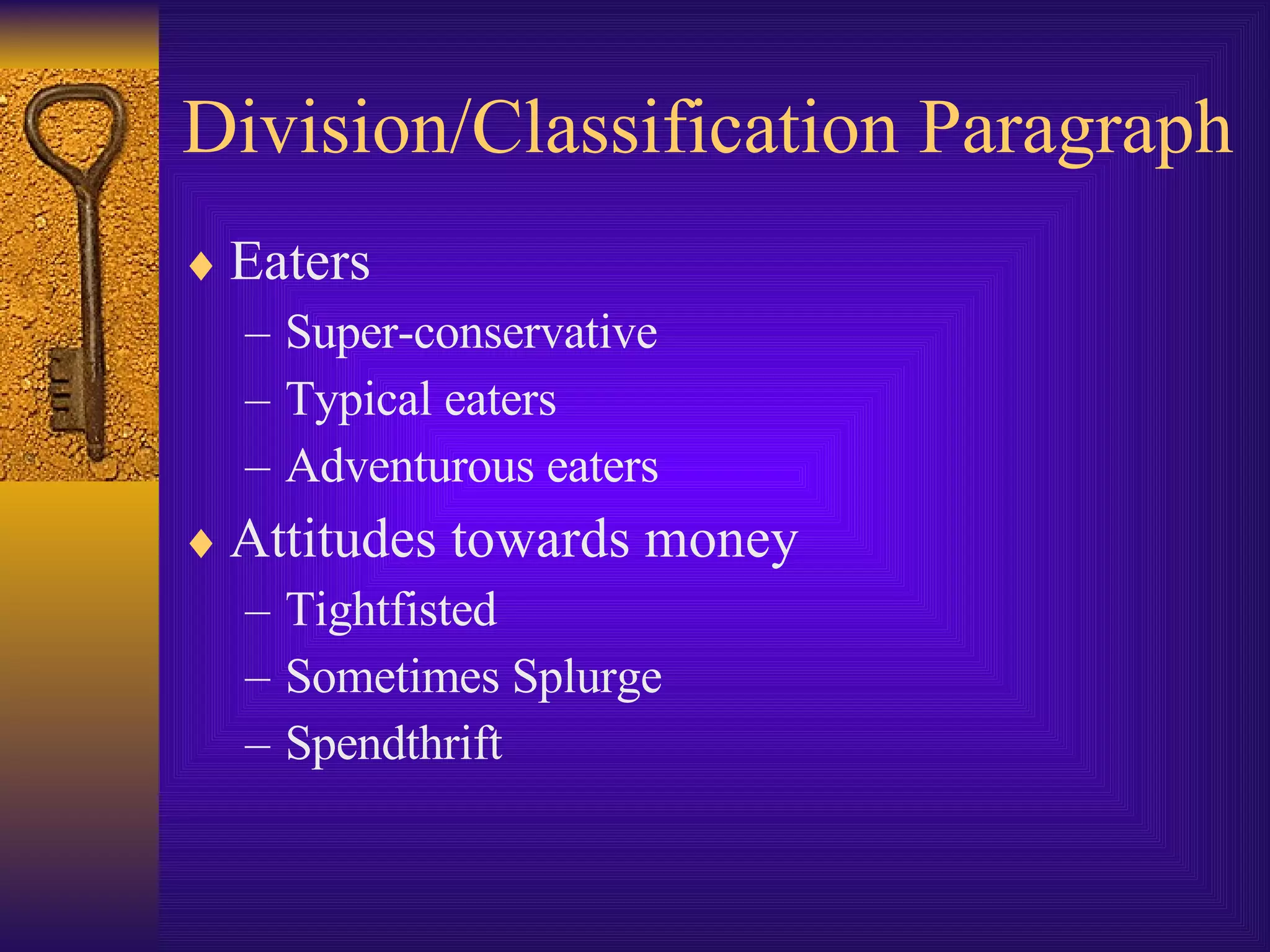 Division/Classification Paragraph

♦ Eaters
– Super-conservative
– Typical eaters
– Adventurous eaters

♦ Attitudes towards money
– Tightfisted
– Sometimes Splurge
– Spendthrift